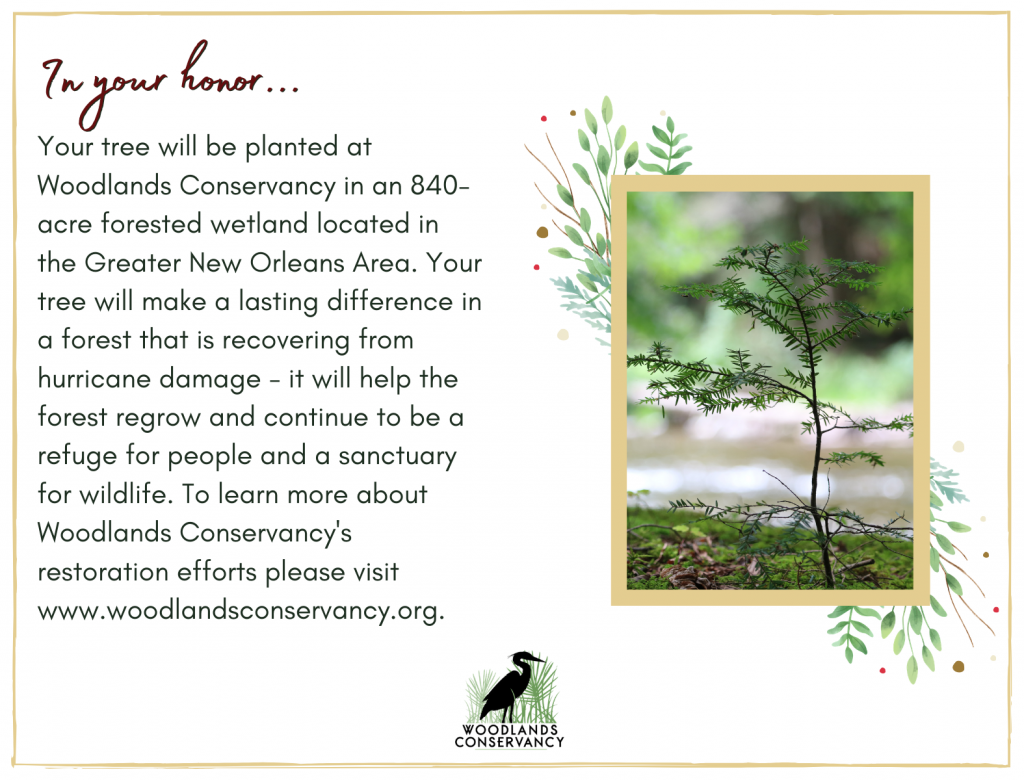 In your honor...

Your tree will be planted at Woodlands Conservancy in an 840-acre forested wetland located in the Greater New Orleans Area. Your tree will make a lasting difference in a forest that is recovering from hurricane damage - it will help the forest regrow and continue to be a refuge for people and a sanctuary for wildlife. To learn more about Woodlands Conservancy's restoration efforts please visit www.woodlandsconservancy.org.

WOODLANDS
CONSERVANCY